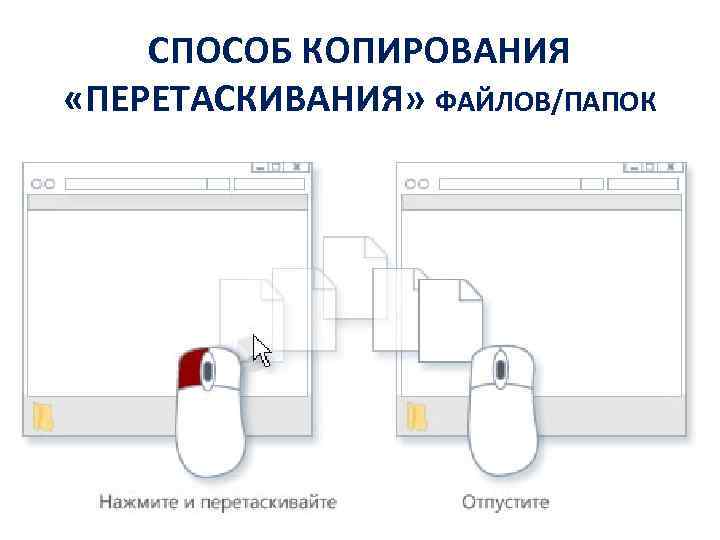 СПОСОБ КОПИРОВАНИЯ «ПЕРЕТАСКИВАНИЯ» ФАЙЛОВ/ПАПОК

Нажмите и перетаскивайте

Отпустите